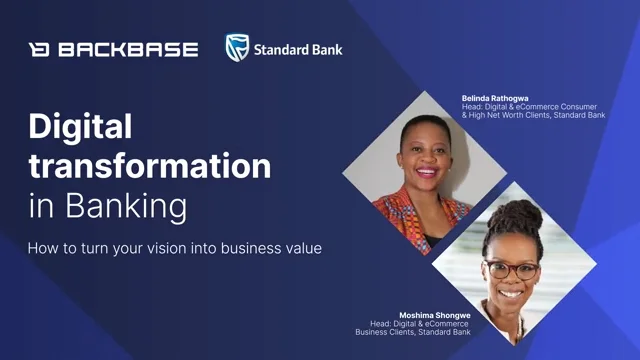 BACKBASE

Standard Bank

Digital transformation in Banking

How to turn your vision into business value

Belinda Rathogwa
Head: Digital & eCommerce Consumer & High Net Worth Clients, Standard Bank

Moshima Shongwe
Head: Digital & eCommerce Business Clients, Standard Bank